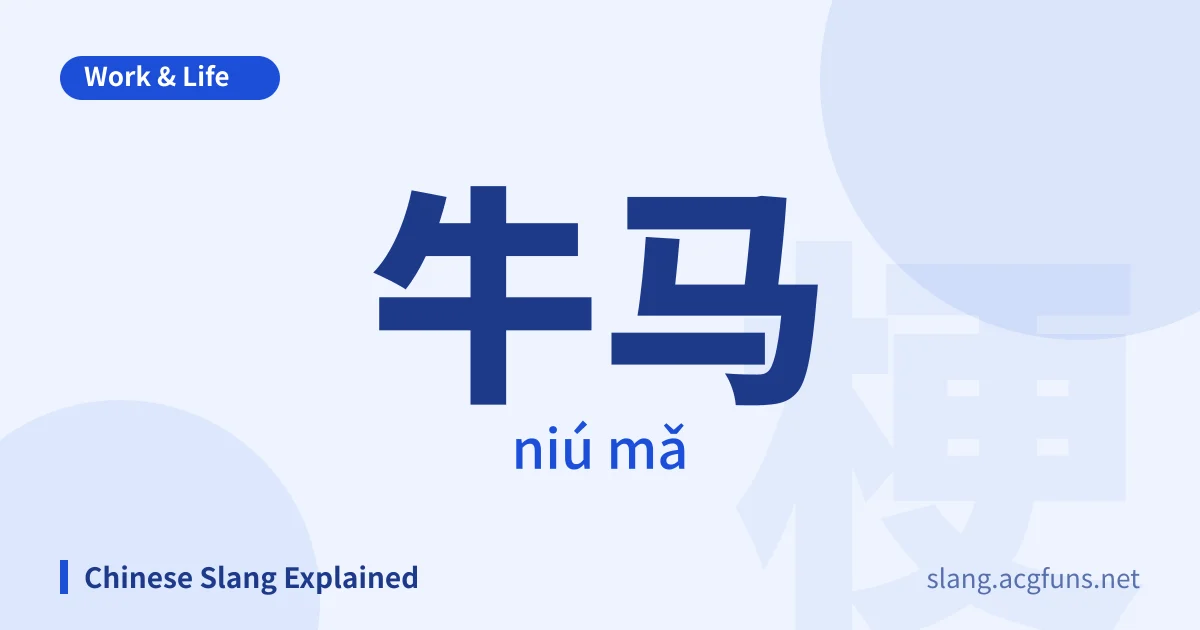 Work & Life

牛马

niú mǎ

Chinese Slang Explained

slang.acgfuns.net

梗